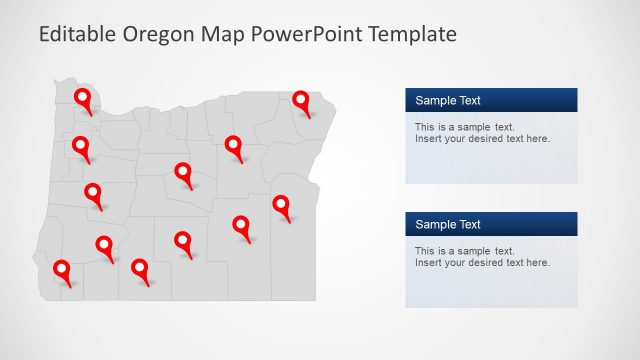 Editable Oregon Map PowerPoint Template

Sample Text

This is a sample text. Insert your desired text here.

Sample Text

This is a sample text. Insert your desired text here.